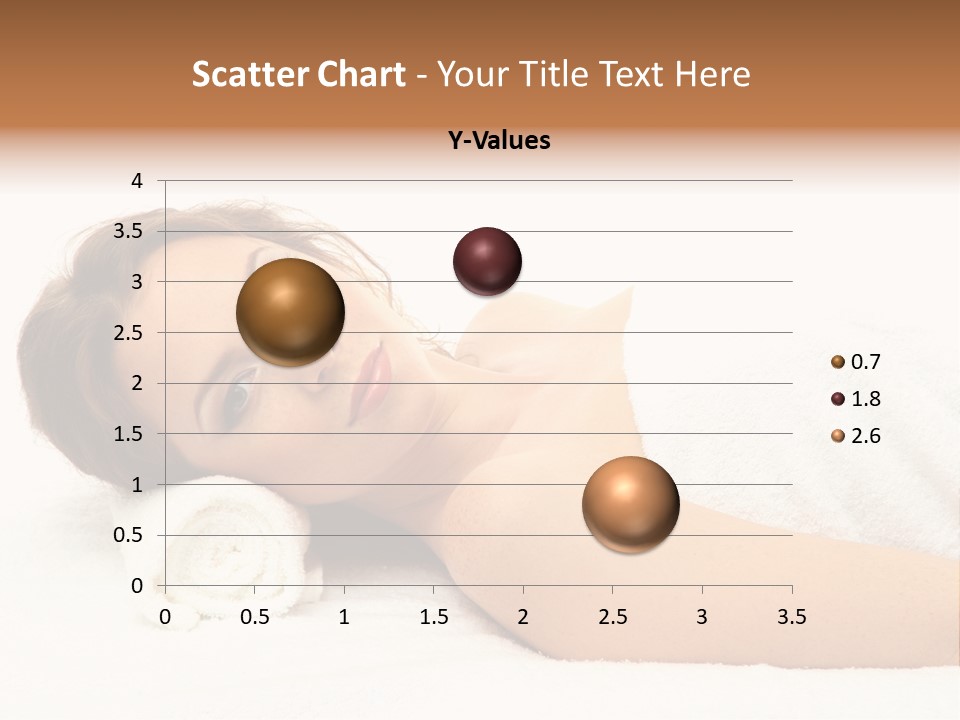 Scatter Chart - Your Title Text Here

Y-Values

4
3.5
3
2.5
2
1.5
1
0.5
0

0 0.5 1 1.5 2 2.5 3 3.5

0.7
1.8
2.6